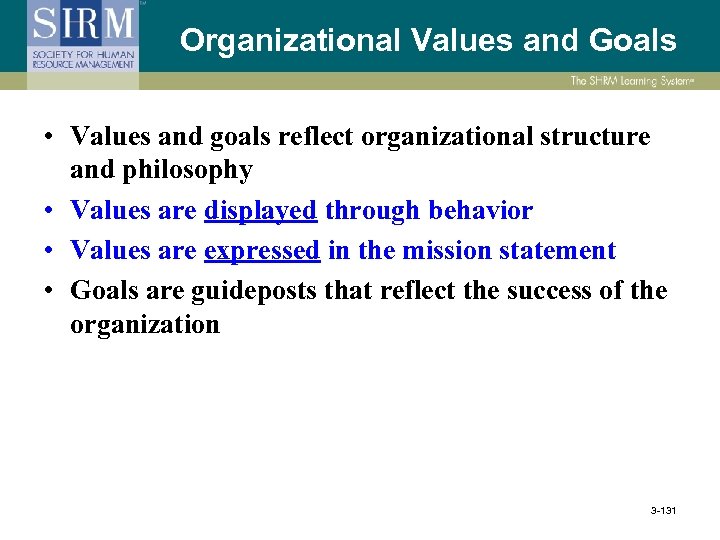 SHRM
SOCIETY FOR HUMAN RESOURCE MANAGEMENT

Organizational Values and Goals

The SHRM Learning System

• Values and goals reflect organizational structure and philosophy
• Values are displayed through behavior
• Values are expressed in the mission statement
• Goals are guideposts that reflect the success of the organization

3-131